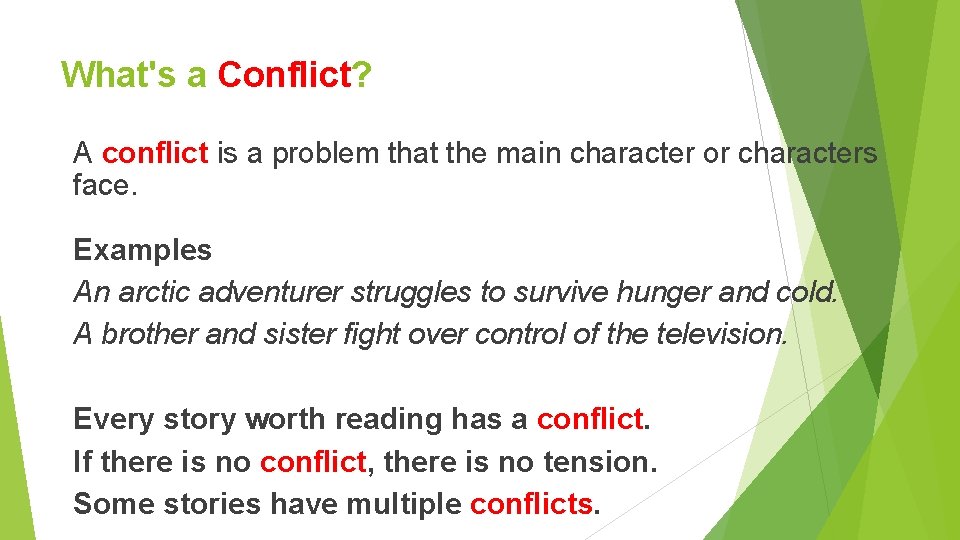 What's a Conflict?

A conflict is a problem that the main character or characters face.

Examples
An arctic adventurer struggles to survive hunger and cold.
A brother and sister fight over control of the television.

Every story worth reading has a conflict.
If there is no conflict, there is no tension.
Some stories have multiple conflicts.